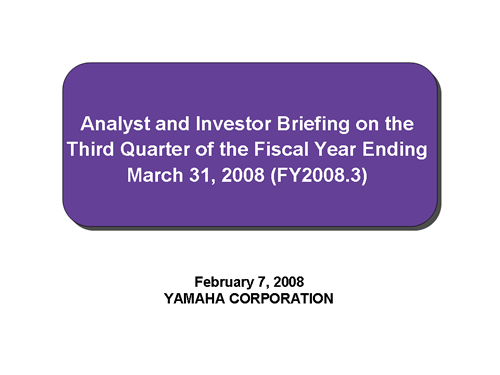 Analyst and Investor Briefing on the Third Quarter of the Fiscal Year Ending March 31, 2008 (FY2008.3)

February 7, 2008
YAMAHA CORPORATION